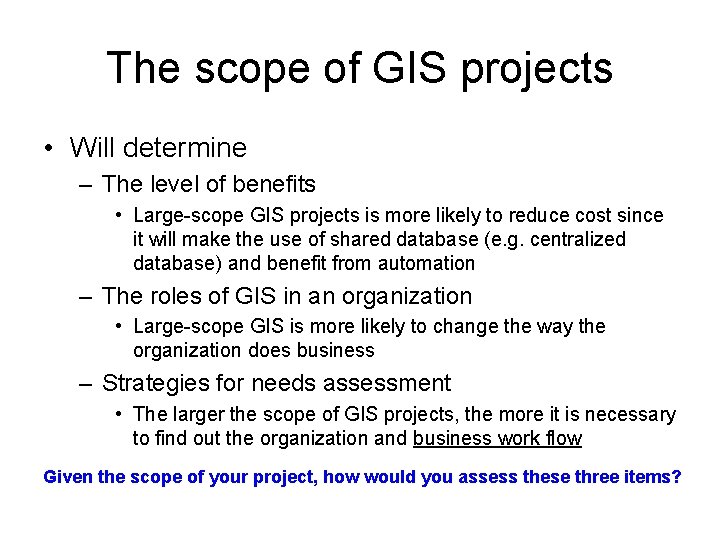 The scope of GIS projects

• Will determine
– The level of benefits
• Large-scope GIS projects is more likely to reduce cost since it will make the use of shared database (e.g. centralized database) and benefit from automation
– The roles of GIS in an organization
• Large-scope GIS is more likely to change the way the organization does business
– Strategies for needs assessment
• The larger the scope of GIS projects, the more it is necessary to find out the organization and business work flow

Given the scope of your project, how would you assess these three items?